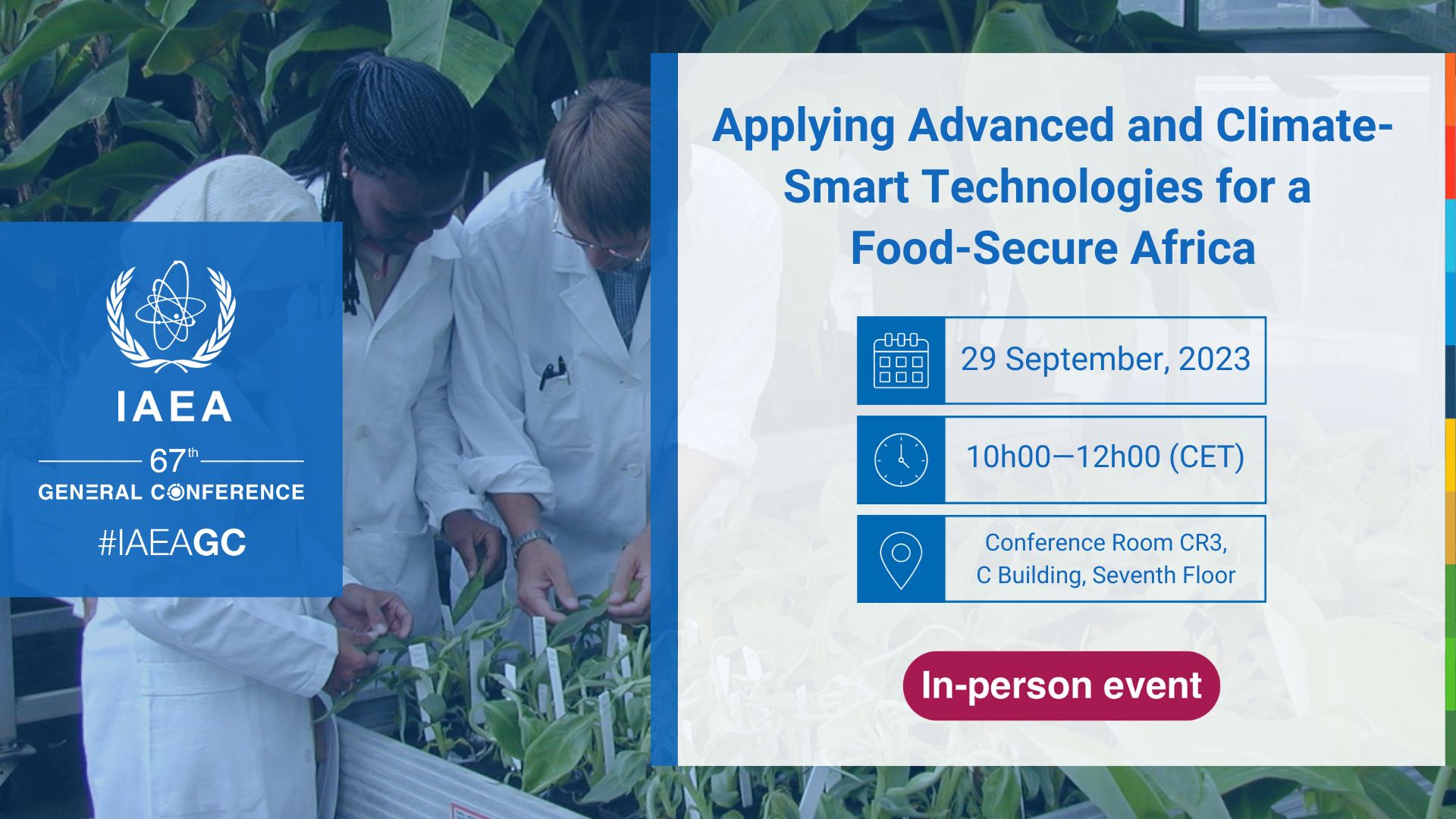 IAEA

67th

GENERAL CONFERENCE

#IAEAGC

Applying Advanced and Climate-Smart Technologies for a Food-Secure Africa

29 September, 2023

10h00—12h00 (CET)

Conference Room CR3, C Building, Seventh Floor

In-person event